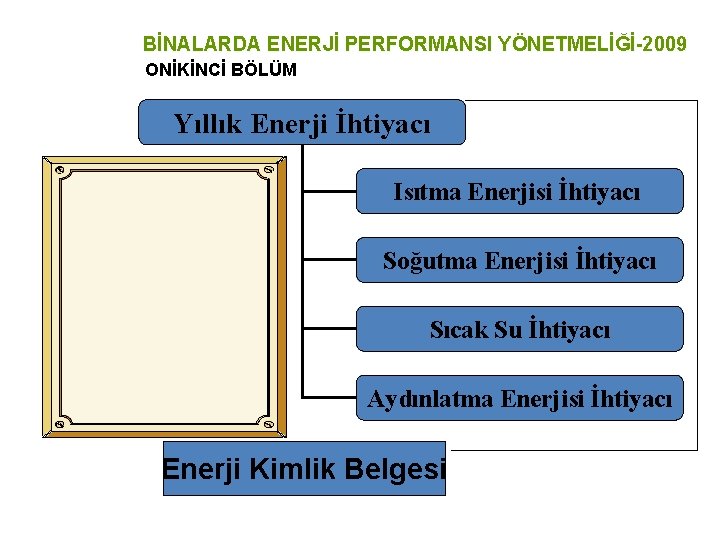 BİNALARDA ENERJİ PERFORMANSI YÖNETMELİĞİ-2009
ONİKİNCİ BÖLÜM

Yıllık Enerji İhtiyacı

Isıtma Enerjisi İhtiyacı

Soğutma Enerjisi İhtiyacı

Sıcak Su İhtiyacı

Aydınlatma Enerjisi İhtiyacı

Enerji Kimlik Belgesi